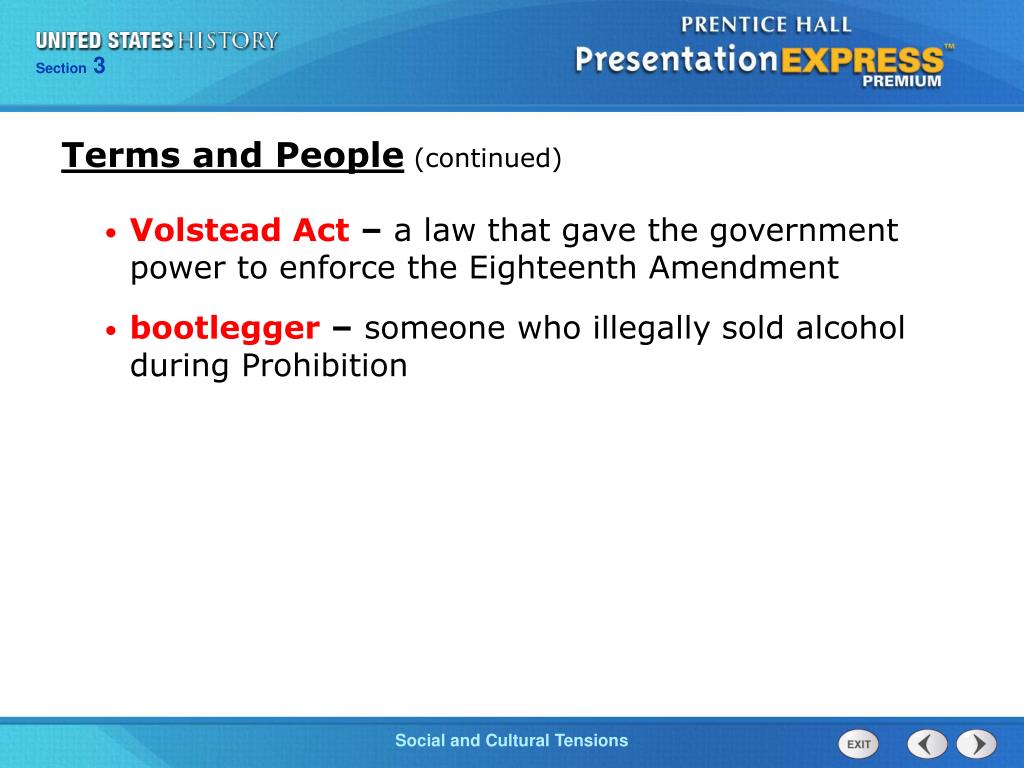 UNITED STATES HISTORY
Section 3

PRENTICE HALL
PresentationEXPRESS™
PREMIUM

Terms and People (continued)

• Volstead Act – a law that gave the government power to enforce the Eighteenth Amendment

• bootlegger – someone who illegally sold alcohol during Prohibition

Social and Cultural Tensions

EXIT